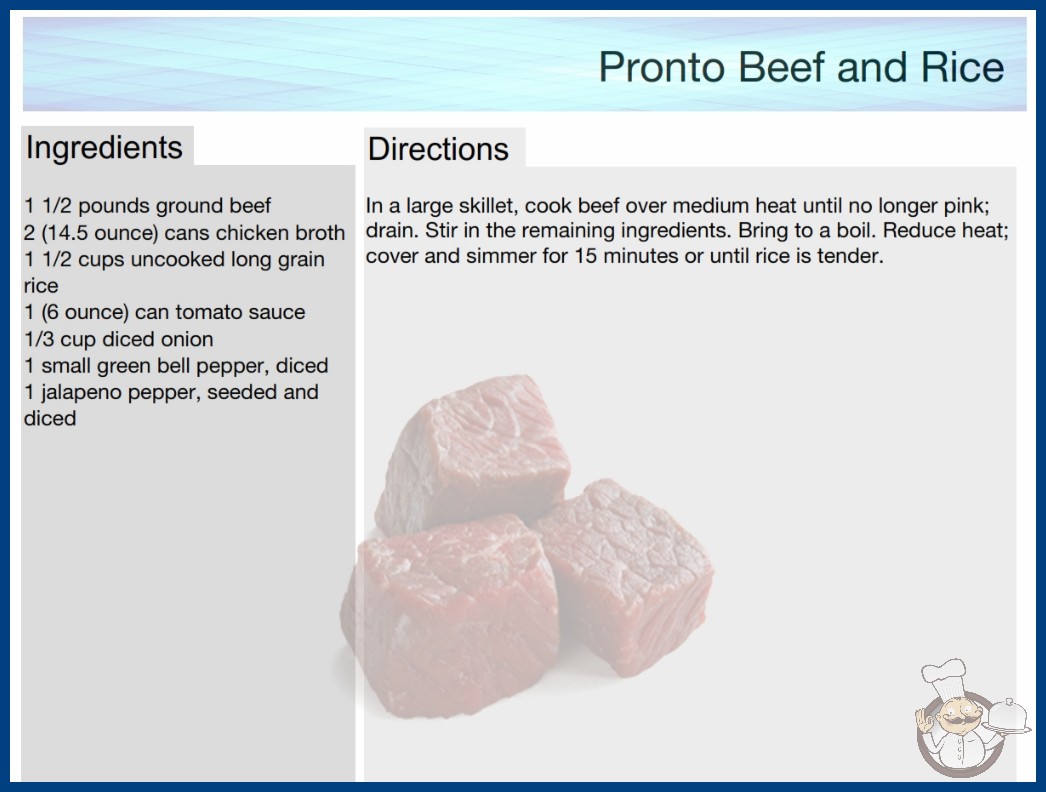 Pronto Beef and Rice

Ingredients

1 1/2 pounds ground beef
2 (14.5 ounce) cans chicken broth
1 1/2 cups uncooked long grain rice
1 (6 ounce) can tomato sauce
1/3 cup diced onion
1 small green bell pepper, diced
1 jalapeno pepper, seeded and diced

Directions

In a large skillet, cook beef over medium heat until no longer pink; drain. Stir in the remaining ingredients. Bring to a boil. Reduce heat; cover and simmer for 15 minutes or until rice is tender.